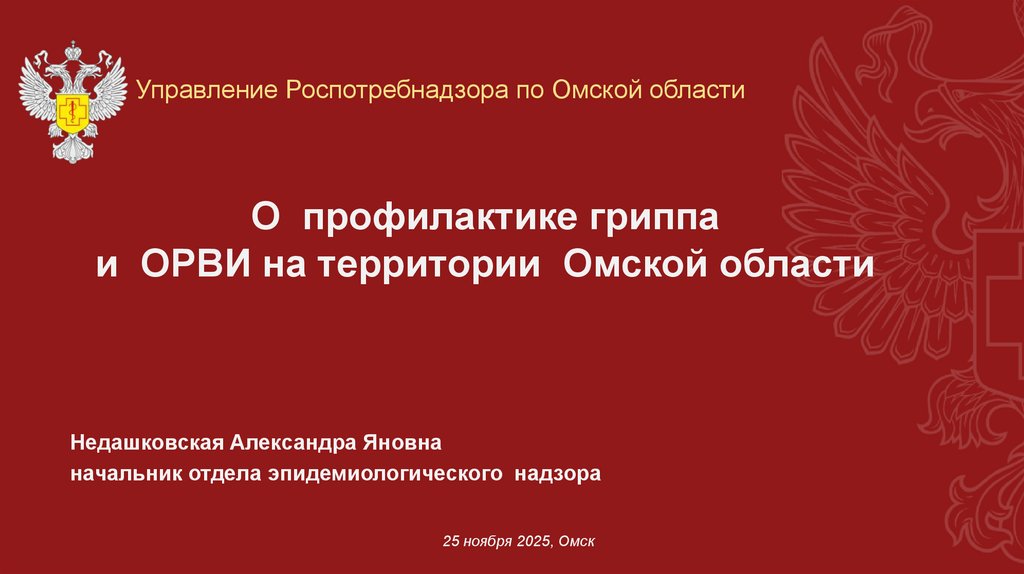 Управление Роспотребнадзора по Омской области

О профилактике гриппа
и ОРВИ на территории Омской области

Недашковская Александра Яновна
начальник отдела эпидемиологического надзора

25 ноября 2025, Омск